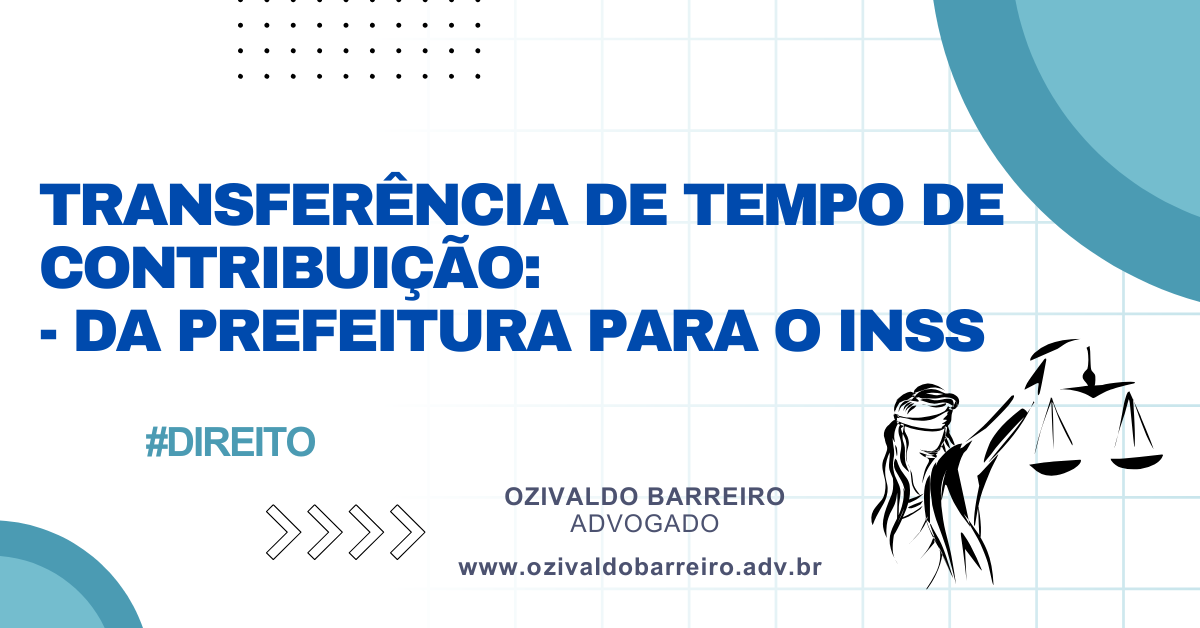 TRANSFERÊNCIA DE TEMPO DE CONTRIBUIÇÃO:
- DA PREFEITURA PARA O INSS

#DIREITO

OZIVALDO BARREIRO
ADVOGADO

www.ozivaldobarreiro.adv.br